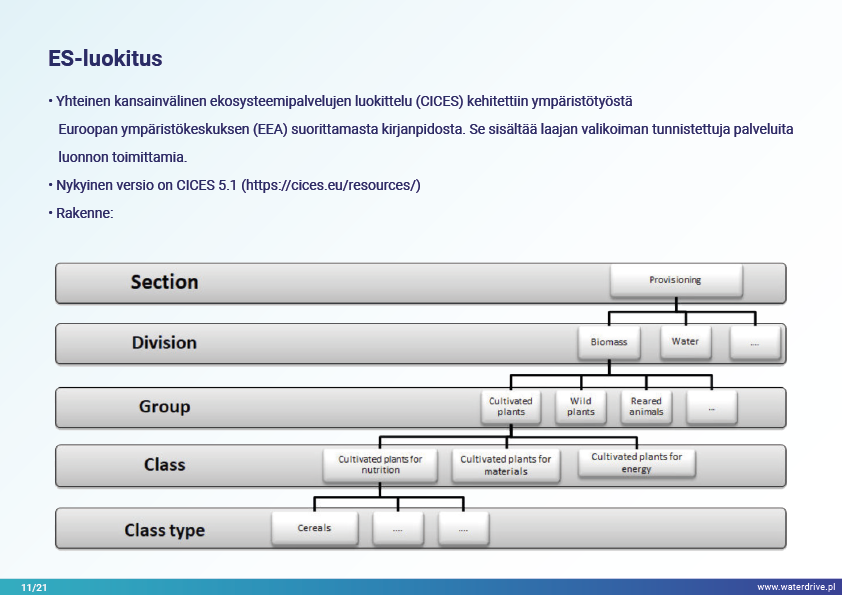 ES-luokitus

• Yhteinen kansainvälinen ekosysteemipalvelujen luokittelu (CICES) kehitettiin ympäristötyöstä Euroopan ympäristökeskuksen (EEA) suorittamasta kirjanpidosta. Se sisältää laajan valikoiman tunnistettuja palveluita luonnon toimittamia.

• Nykyinen versio on CICES 5.1 (https://cices.eu/resources/)

• Rakenne:

Section
Provisioning

Division
Biomass
Water
....

Group
Cultivated plants
Wild plants
Reared animals
...

Class
Cultivated plants for nutrition
Cultivated plants for materials
Cultivated plants for energy

Class type
Cereals
....
....

11/21
www.waterdrive.pl